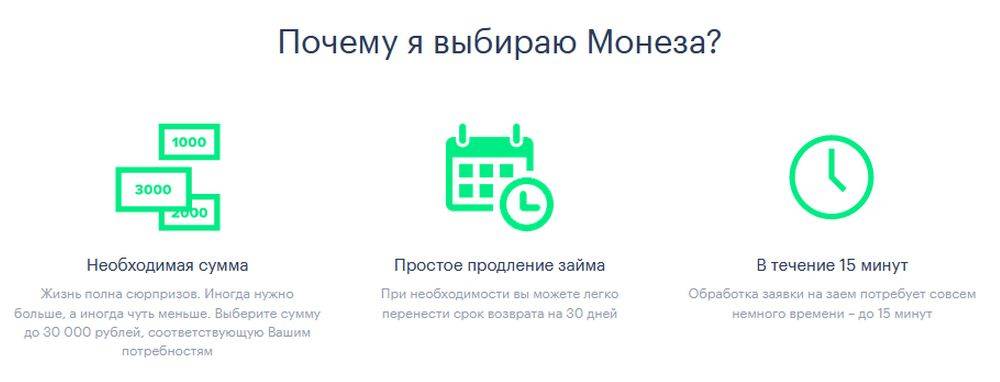 Почему я выбираю Монеза?

1000

3000

2000

Необходимая сумма

Жизнь полна сюрпризов. Иногда нужно больше, а иногда чуть меньше. Выберите сумму до 30 000 рублей, соответствующую Вашим потребностям

Простое продление займа

При необходимости вы можете легко перенести срок возврата на 30 дней

В течение 15 минут

Обработка заявки на заем потребует совсем немного времени – до 15 минут